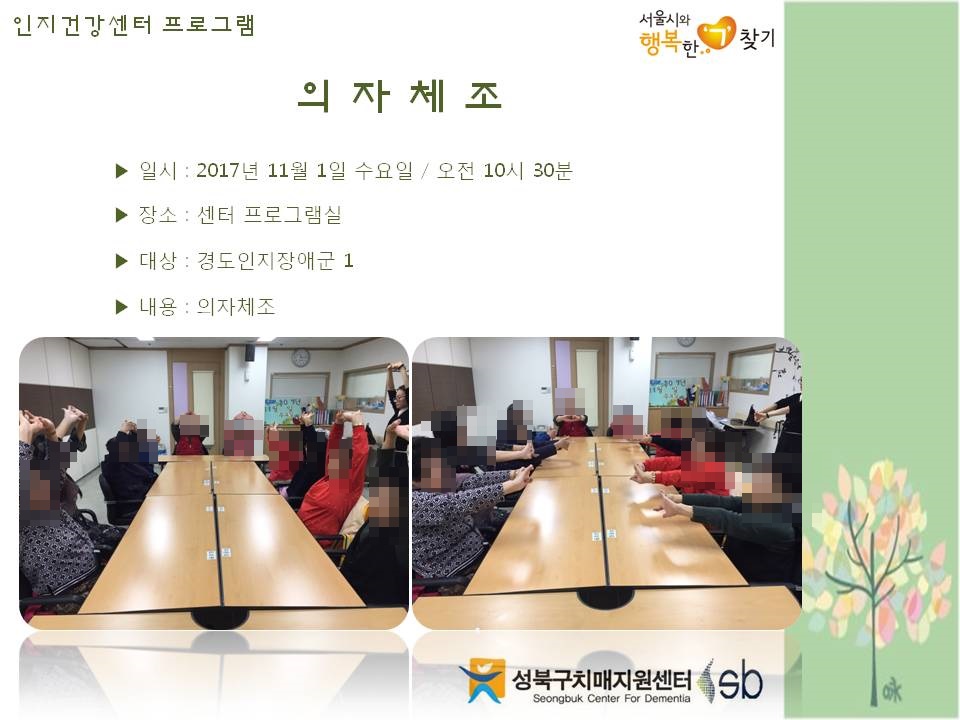 인지건강센터 프로그램

서울시와 행복한 ㄱ 찾기

의 자 체 조

▶ 일시 : 2017년 11월 1일 수요일 / 오전 10시 30분

▶ 장소 : 센터 프로그램실

▶ 대상 : 경도인지장애군 1

▶ 내용 : 의자체조

성북구치매지원센터 Seongbuk Center For Dementia sb